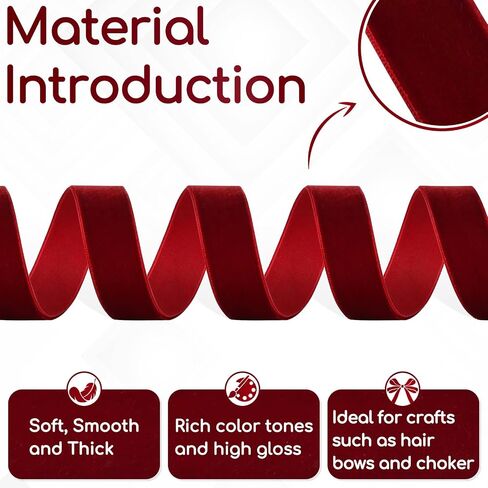 Material Introduction

Soft, Smooth and Thick

Rich color tones and high gloss

Ideal for crafts such as hair bows and choker